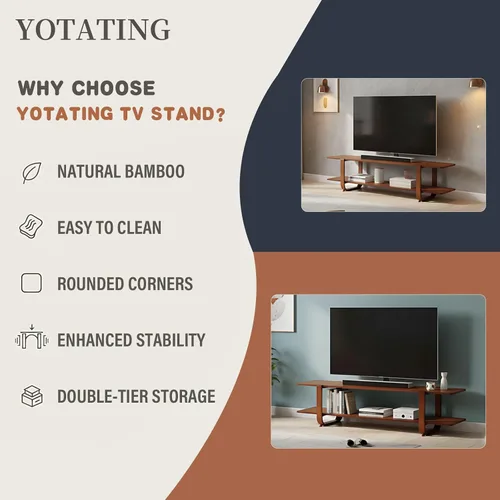 YOTATING

WHY CHOOSE
YOTATING TV STAND?

NATURAL BAMBOO

EASY TO CLEAN

ROUNDED CORNERS

ENHANCED STABILITY

DOUBLE-TIER STORAGE